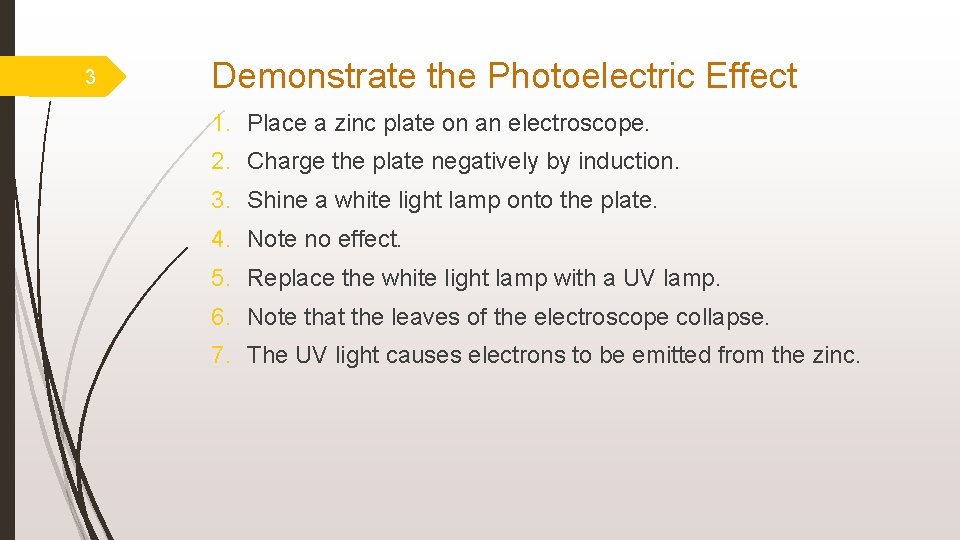 3

Demonstrate the Photoelectric Effect

1. Place a zinc plate on an electroscope.
2. Charge the plate negatively by induction.
3. Shine a white light lamp onto the plate.
4. Note no effect.
5. Replace the white light lamp with a UV lamp.
6. Note that the leaves of the electroscope collapse.
7. The UV light causes electrons to be emitted from the zinc.